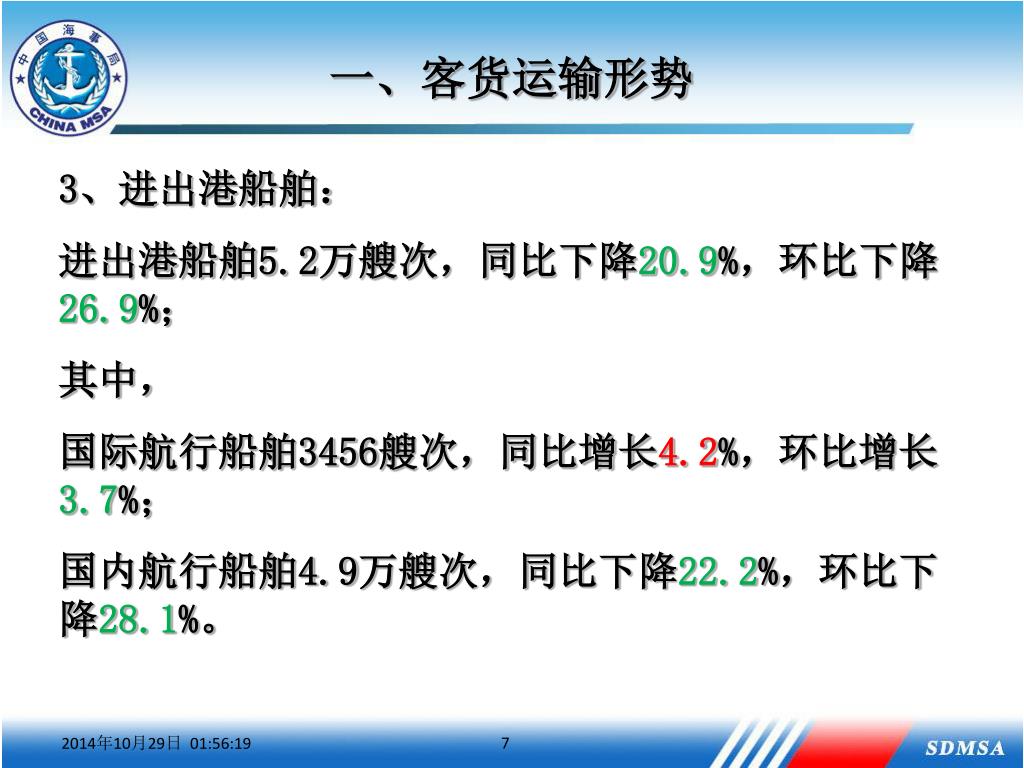 中国海事局
CHINA MSA

一、客货运输形势

3、进出港船舶：

进出港船舶5.2万艘次，同比下降20.9%，环比下降26.9%；

其中，

国际航行船舶3456艘次，同比增长4.2%，环比增长3.7%；

国内航行船舶4.9万艘次，同比下降22.2%，环比下降28.1%。

2014年10月29日 01:56:19

7

SDMSA